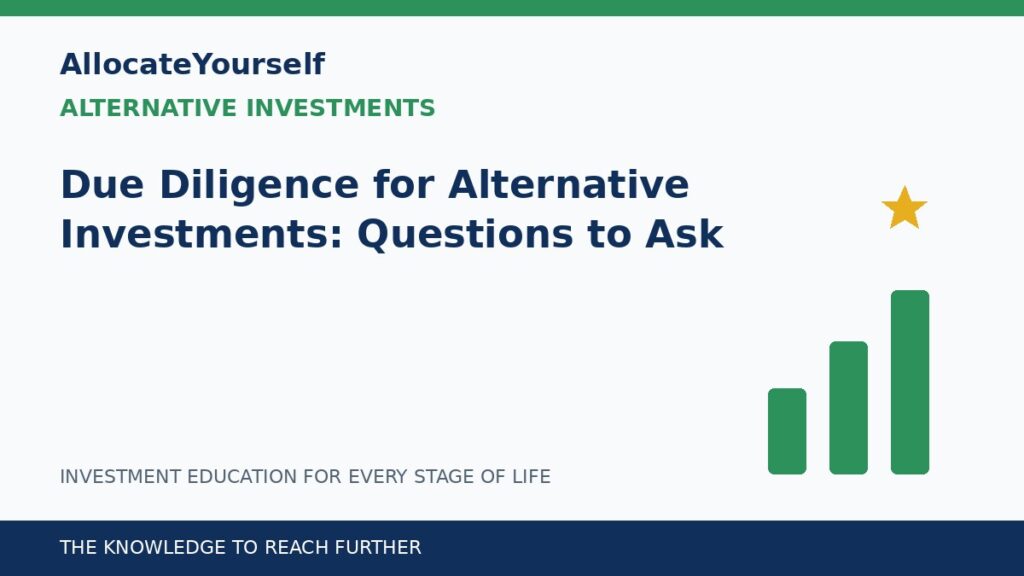 AllocateYourself

ALTERNATIVE INVESTMENTS

Due Diligence for Alternative Investments: Questions to Ask

INVESTMENT EDUCATION FOR EVERY STAGE OF LIFE

THE KNOWLEDGE TO REACH FURTHER